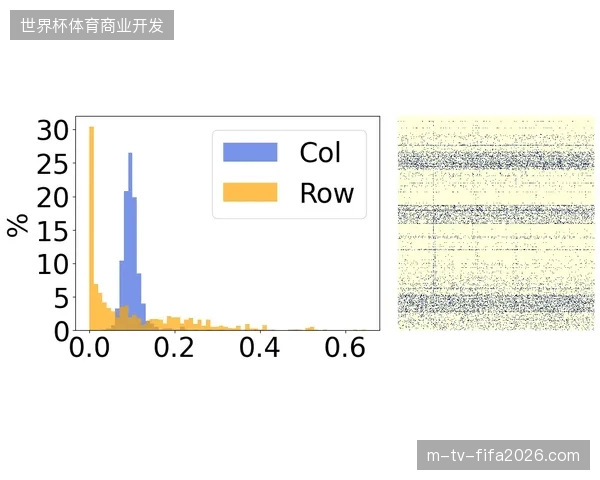 世界杯体育商业开发

30
25
20
15
10
5
0
%
Col
Row
0.0
0.2
0.4
0.6

m-tv-fifa2026.com